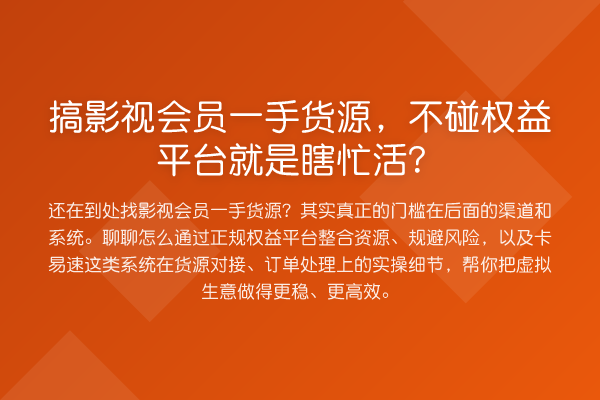 搞影视会员一手货源，不碰权益平台就是瞎忙活？

还在到处找影视会员一手货源？其实真正的门槛在后面的渠道和系统。聊聊怎么通过正规权益平台整合资源、规避风险，以及卡易速这类系统在货源对接、订单处理上的实操细节，帮你把虚拟生意做得更稳、更高效。